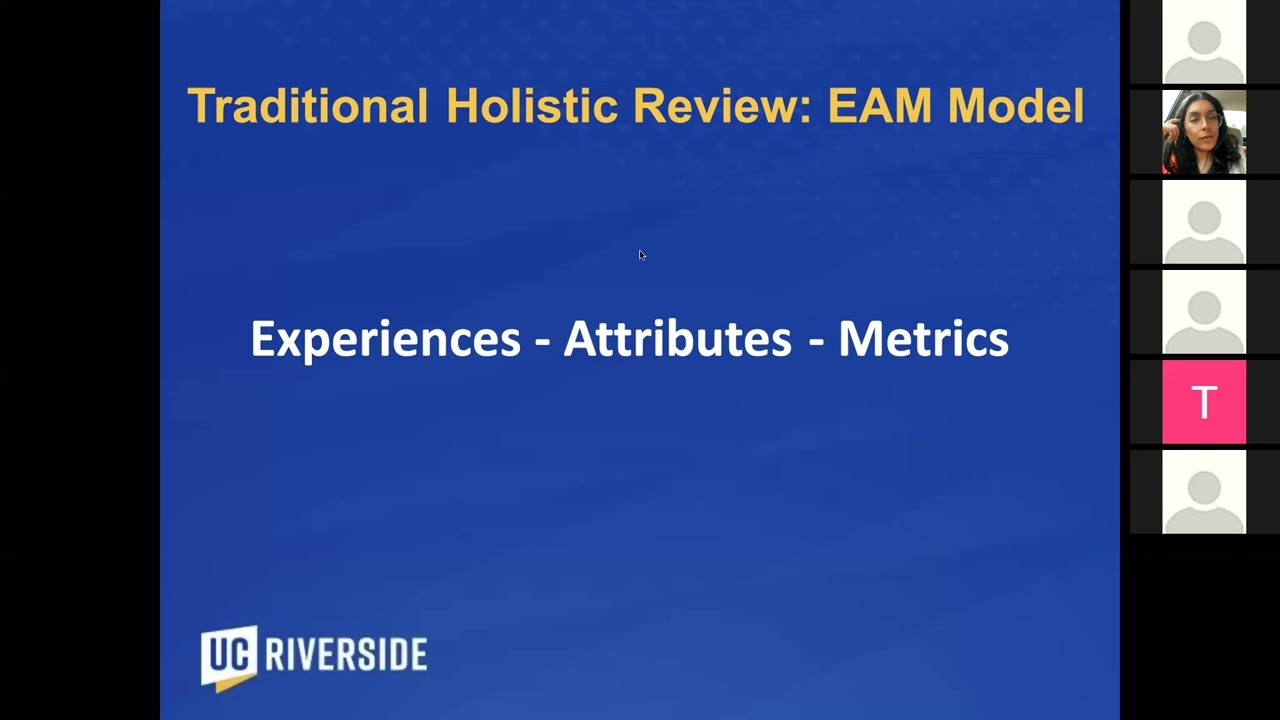 Traditional Holistic Review: EAM Model

Experiences - Attributes - Metrics

UC RIVERSIDE

T